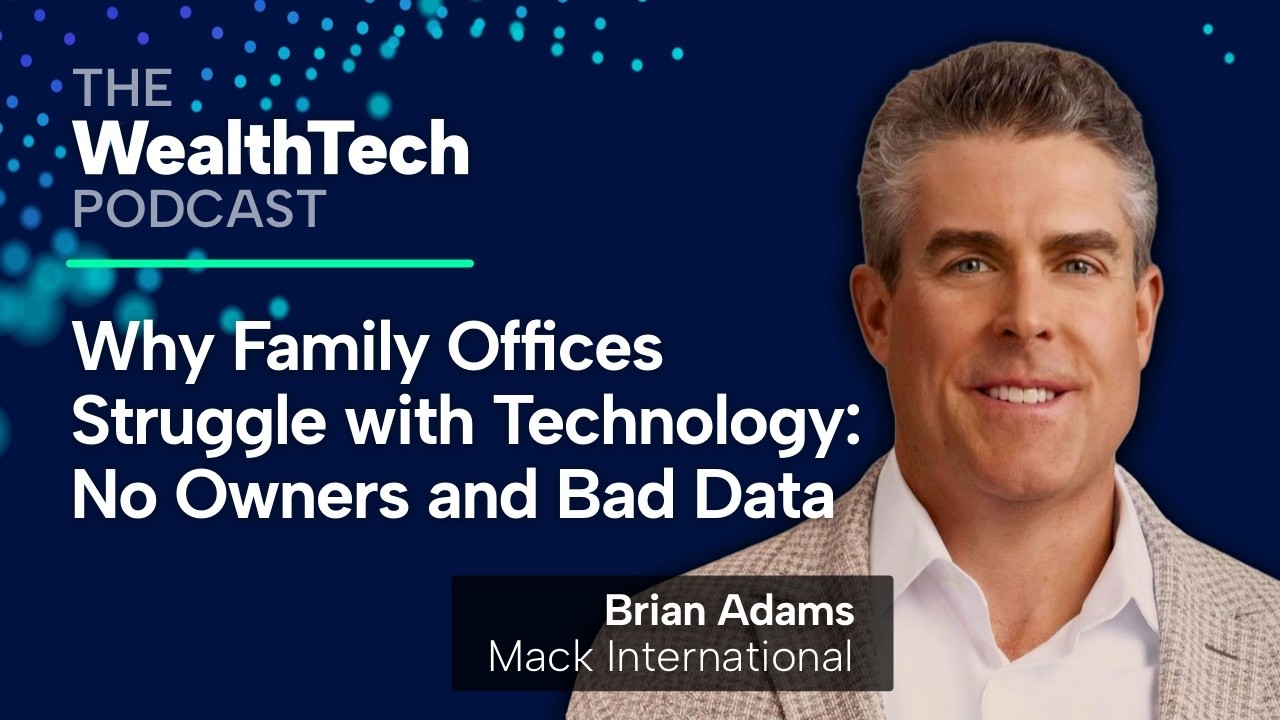 THE
WealthTech
PODCAST

Why Family Offices Struggle with Technology: No Owners and Bad Data

Brian Adams
Mack International